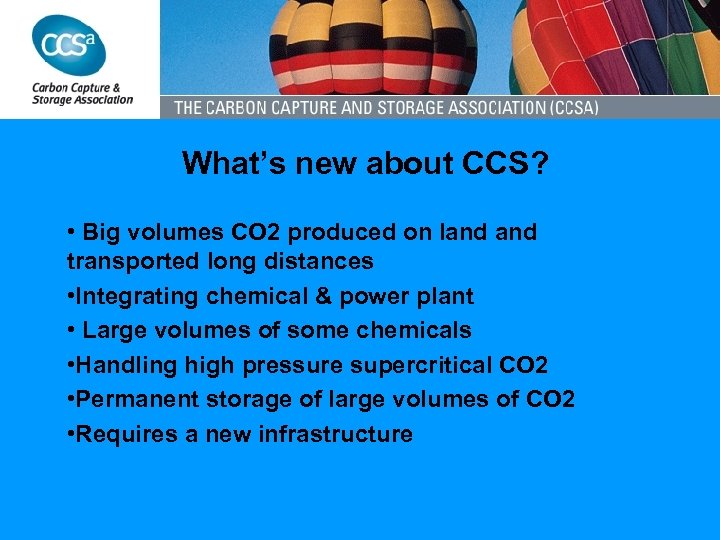 CCSa
Carbon Capture & Storage Association

THE CARBON CAPTURE AND STORAGE ASSOCIATION (CCSA)

What's new about CCS?

• Big volumes CO2 produced on land and transported long distances

•Integrating chemical & power plant

• Large volumes of some chemicals

•Handling high pressure supercritical CO2

•Permanent storage of large volumes of CO2

•Requires a new infrastructure